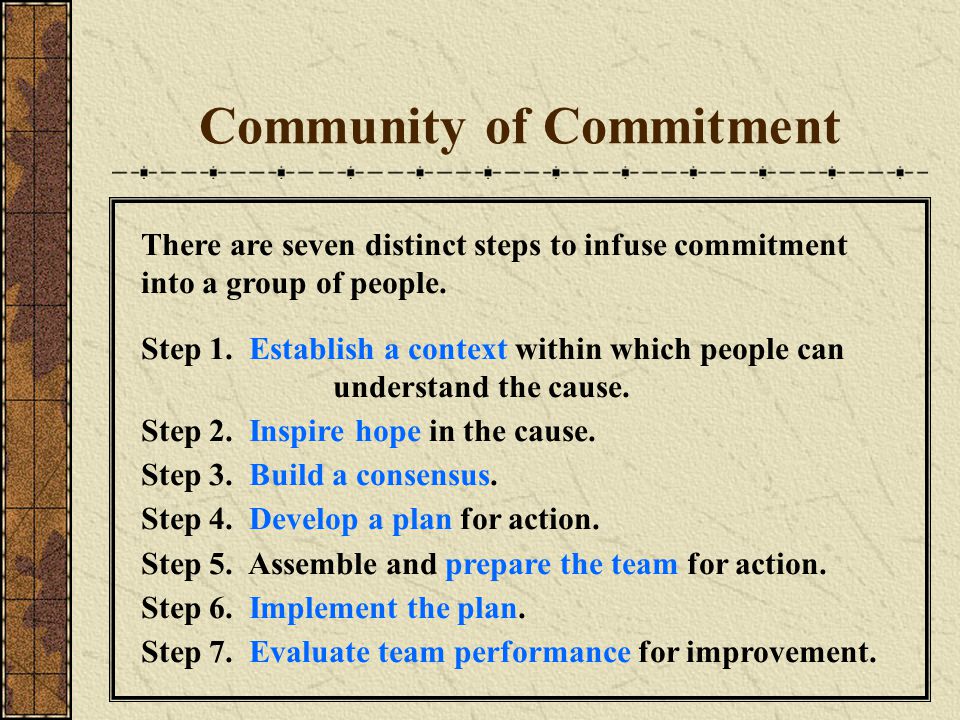 Community of Commitment

There are seven distinct steps to infuse commitment into a group of people.

Step 1. Establish a context within which people can understand the cause.
Step 2. Inspire hope in the cause.
Step 3. Build a consensus.
Step 4. Develop a plan for action.
Step 5. Assemble and prepare the team for action.
Step 6. Implement the plan.
Step 7. Evaluate team performance for improvement.